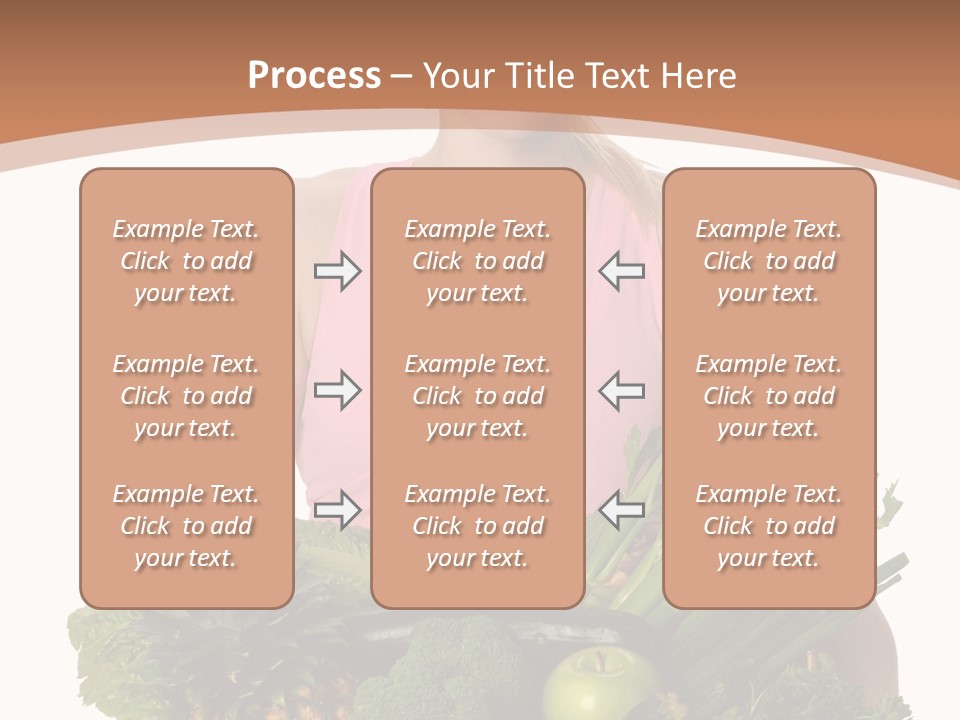 Process – Your Title Text Here

Example Text. Click to add your text.

Example Text. Click to add your text.

Example Text. Click to add your text.

Example Text. Click to add your text.

Example Text. Click to add your text.

Example Text. Click to add your text.

Example Text. Click to add your text.

Example Text. Click to add your text.

Example Text. Click to add your text.